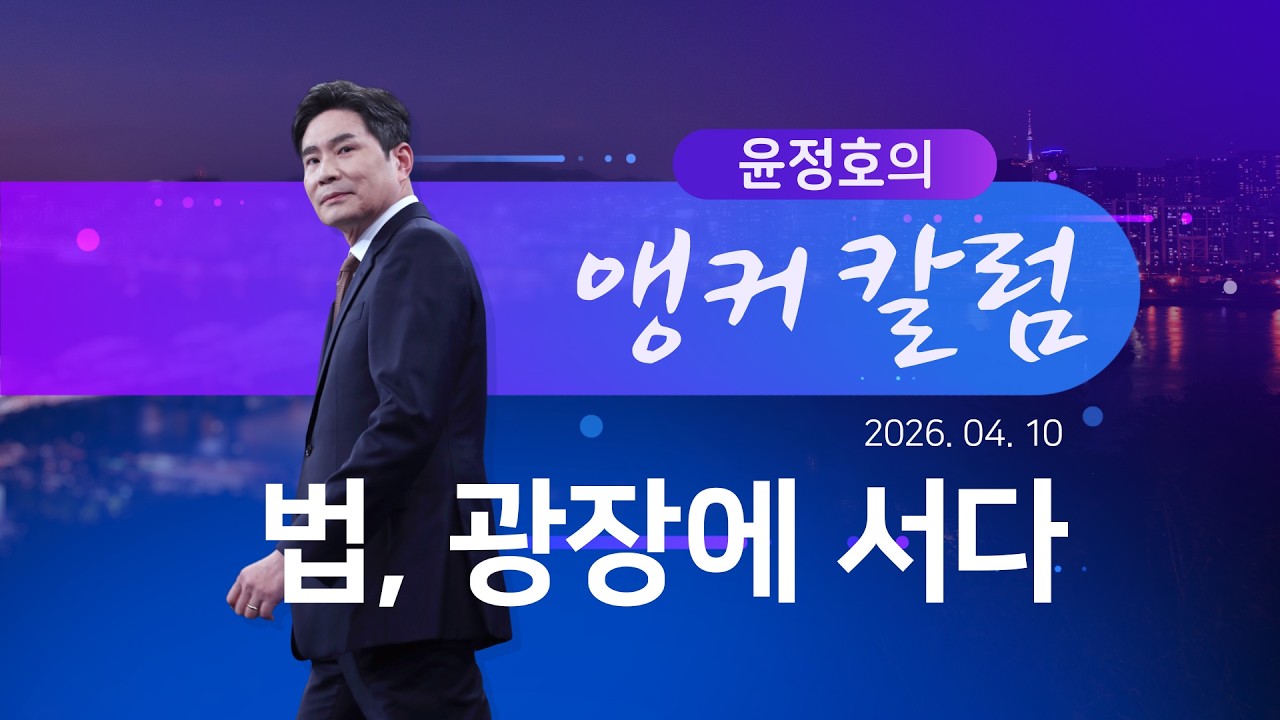 윤정호의

앵커 칼럼

2026. 04. 10

법, 광장에 서다